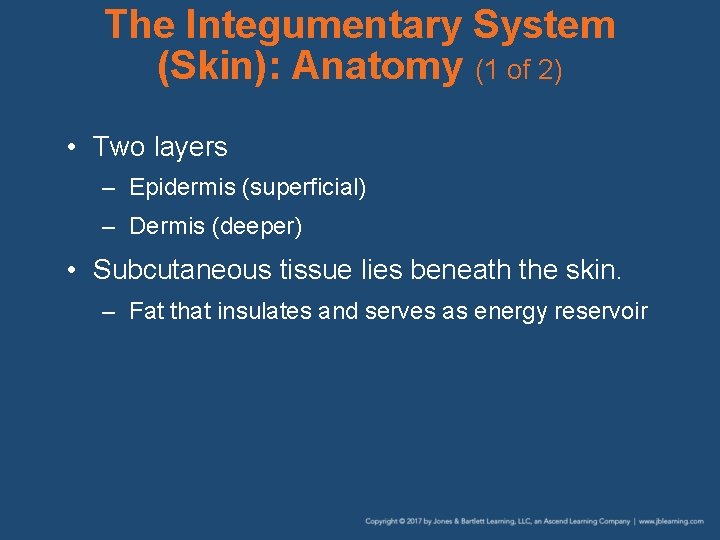 The Integumentary System (Skin): Anatomy (1 of 2)

• Two layers
– Epidermis (superficial)
– Dermis (deeper)

• Subcutaneous tissue lies beneath the skin.
– Fat that insulates and serves as energy reservoir

Copyright © 2017 by Jones & Bartlett Learning, LLC, an Ascend Learning Company | www.jblearning.com